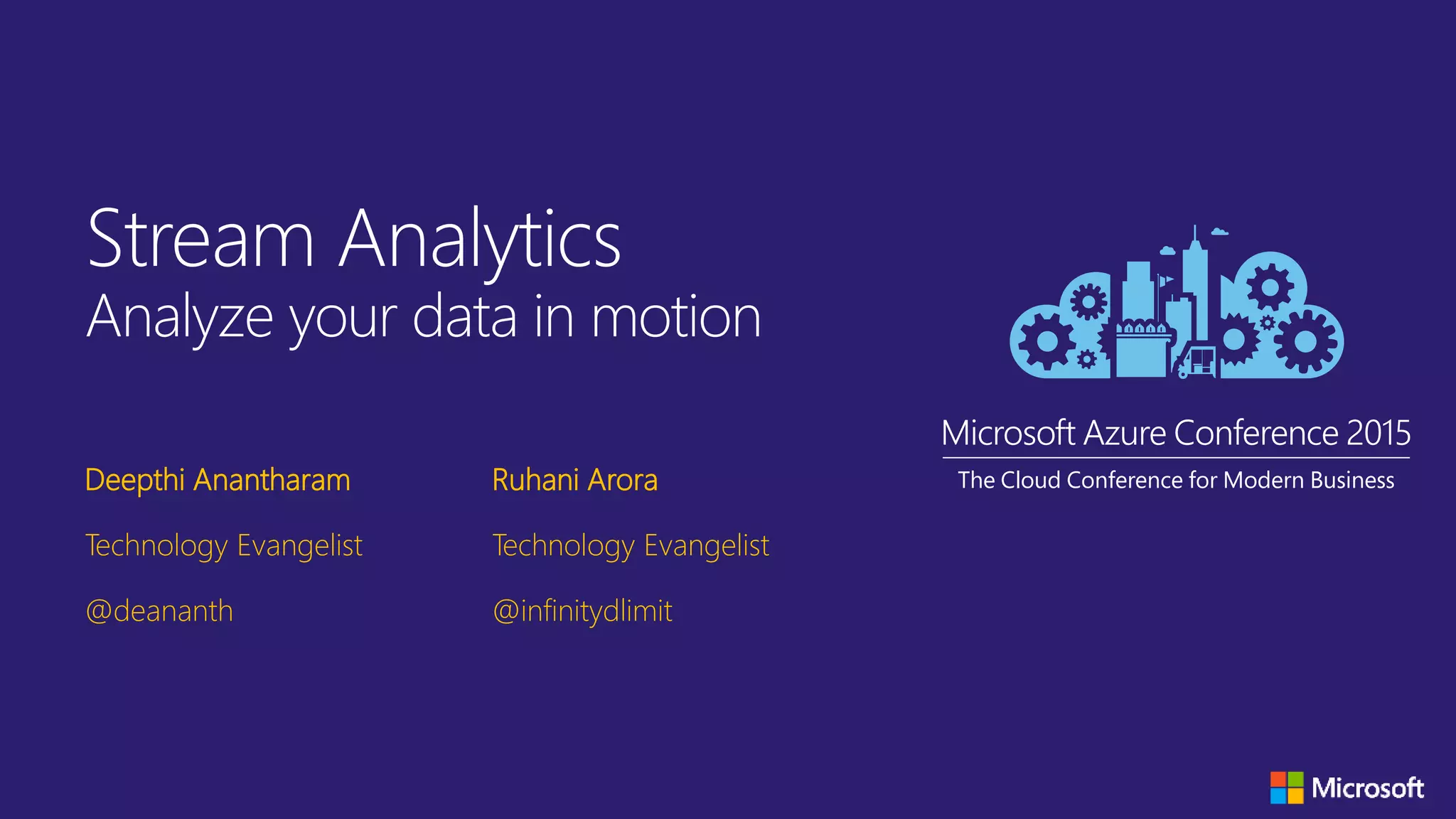 Stream Analytics
Analyze your data in motion

Deepthi Anantharam

Technology Evangelist

@deananth

Ruhani Arora

Technology Evangelist

@infinitydlimit

Microsoft Azure Conference 2015

The Cloud Conference for Modern Business

Microsoft